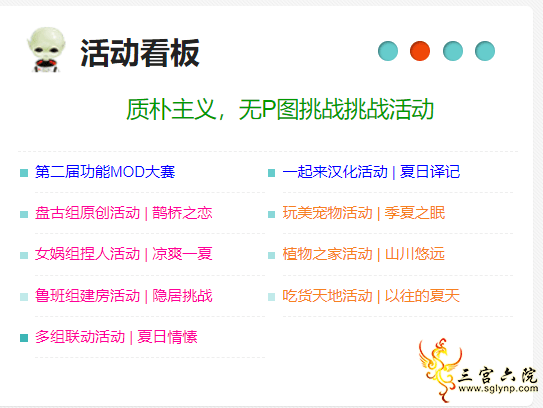 活动看板

质朴主义，无P图挑战挑战活动

第二届功能MOD大赛

盘古组原创活动 | 鹊桥之恋

女娲组捏人活动 | 凉爽一夏

鲁班组建房活动 | 隐居挑战

多组联动活动 | 夏日情愫

一起来汉化活动 | 夏日译记

玩美宠物活动 | 季夏之眠

植物之家活动 | 山川悠远

吃货天地活动 | 以往的夏天

三宫六院
www.sglynp.com